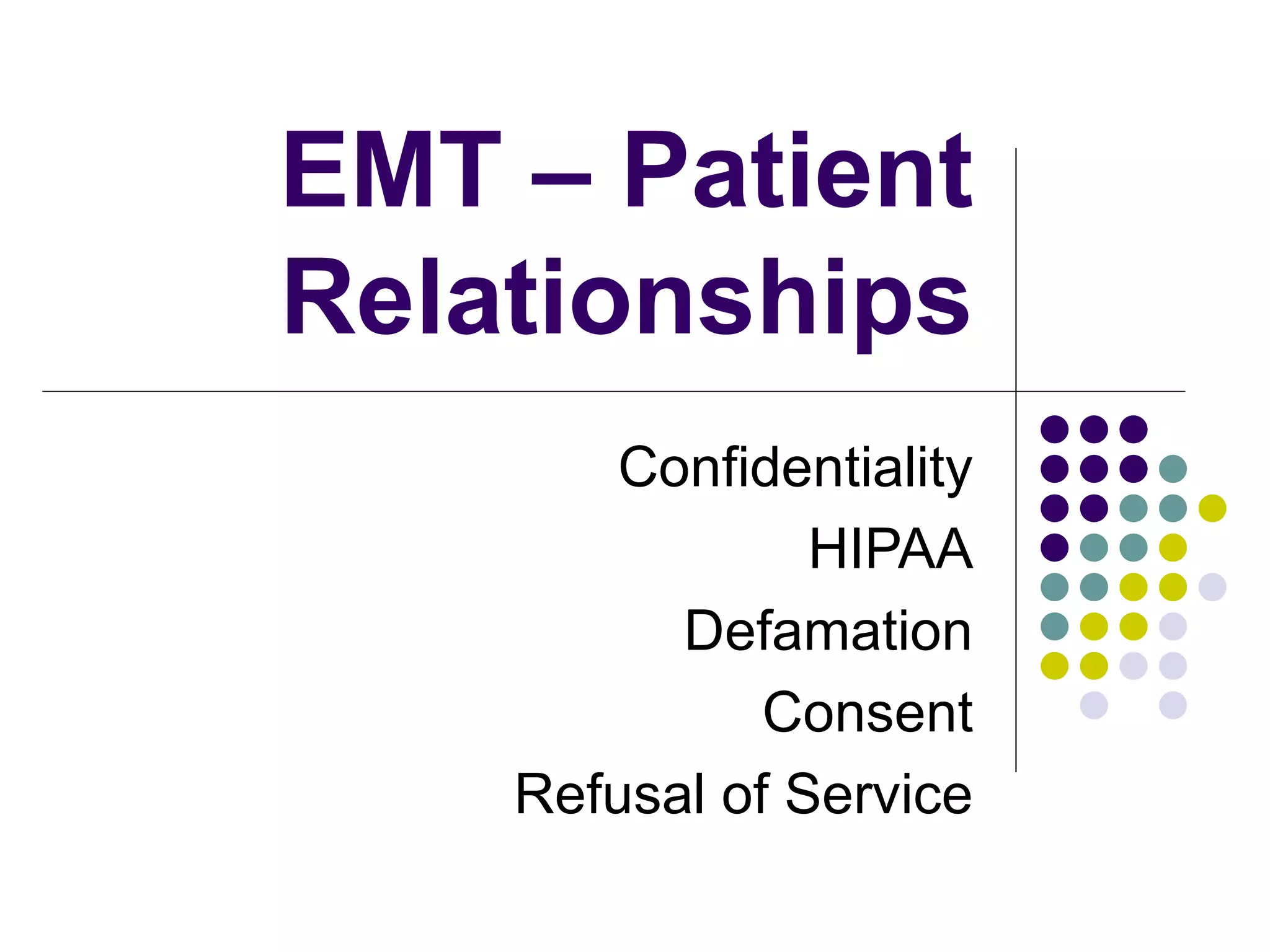 EMT – Patient Relationships

Confidentiality
HIPAA
Defamation
Consent
Refusal of Service